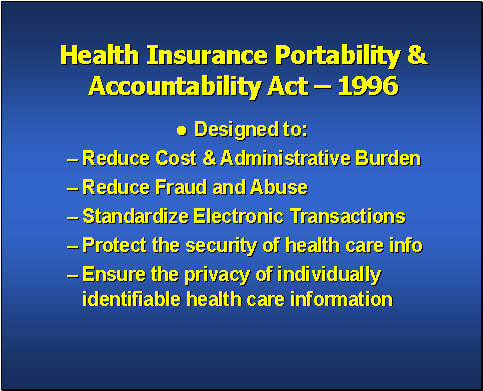 Health Insurance Portability & Accountability Act – 1996

● Designed to:

– Reduce Cost & Administrative Burden

– Reduce Fraud and Abuse

– Standardize Electronic Transactions

– Protect the security of health care info

– Ensure the privacy of individually identifiable health care information